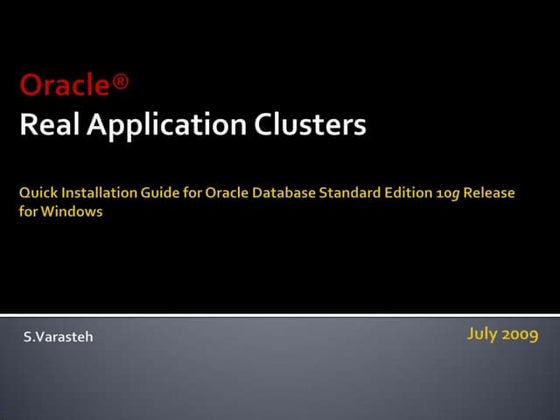 Oracle®
Real Application Clusters

Quick Installation Guide for Oracle Database Standard Edition 10g Release for Windows

S.Varasteh

July 2009